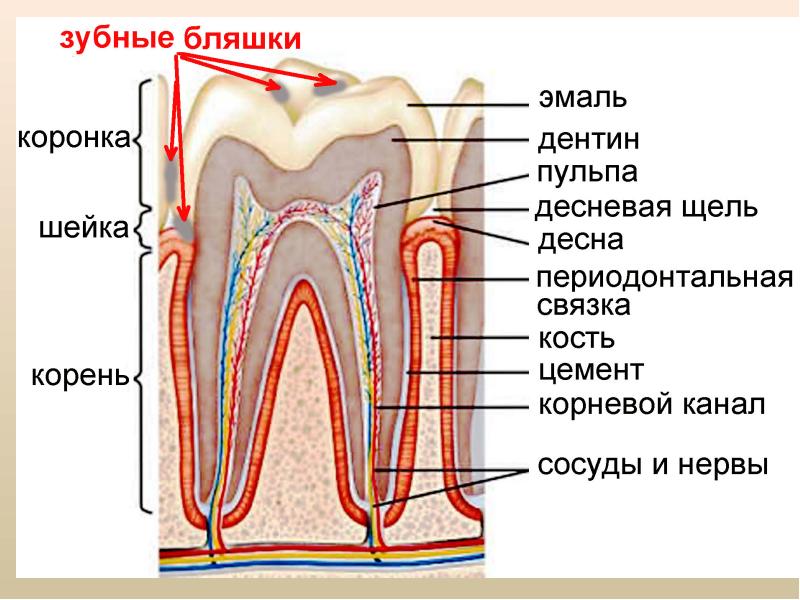 зубные бляшки

коронка

шейка

корень

эмаль

дентин

пульпа

десневая щель

десна

периодонтальная связка

кость

цемент

корневой канал

сосуды и нервы